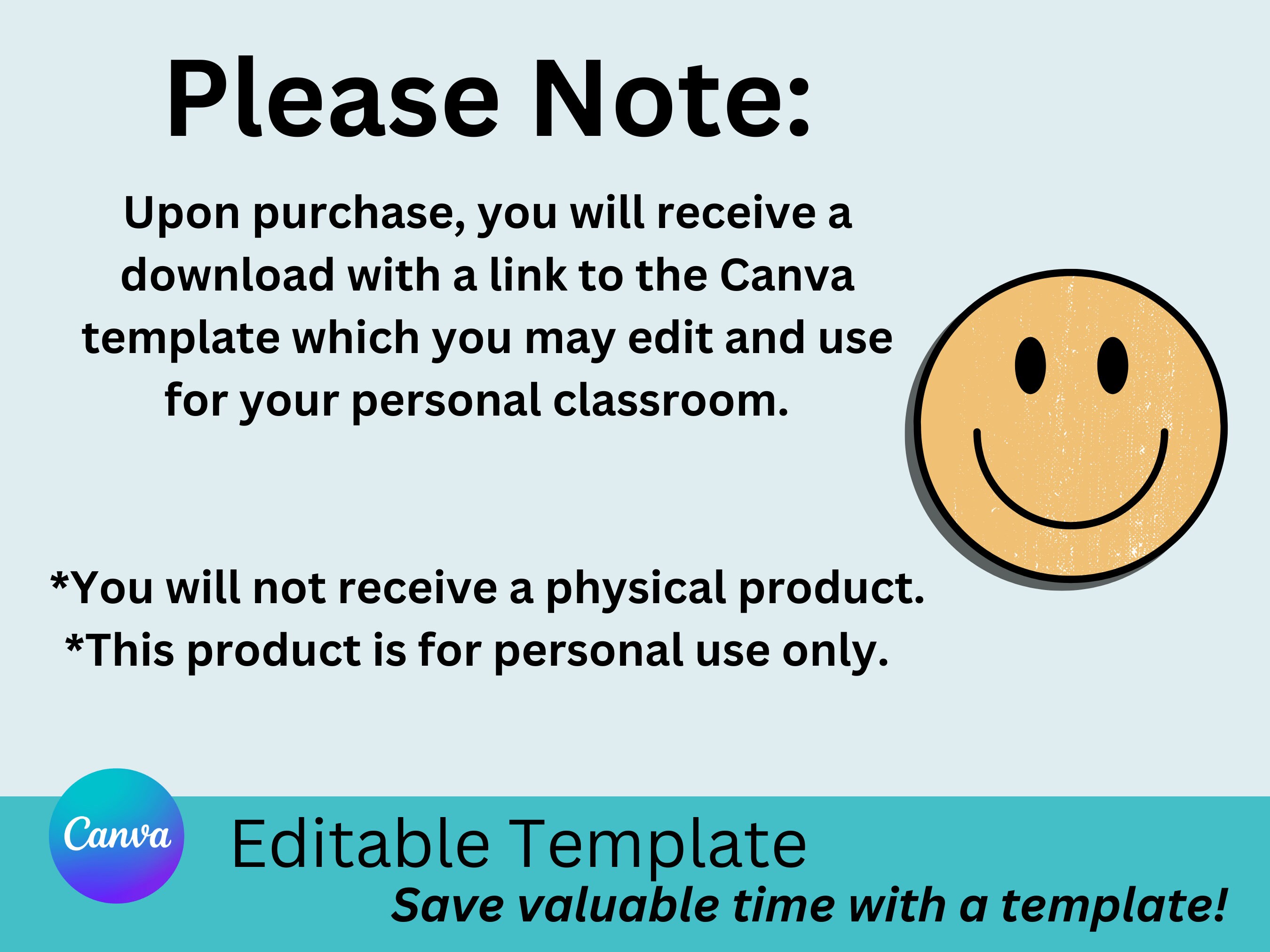 Please Note:

Upon purchase, you will receive a download with a link to the Canva template which you may edit and use for your personal classroom.

*You will not receive a physical product.
*This product is for personal use only.

Canva

Editable Template

Save valuable time with a template!